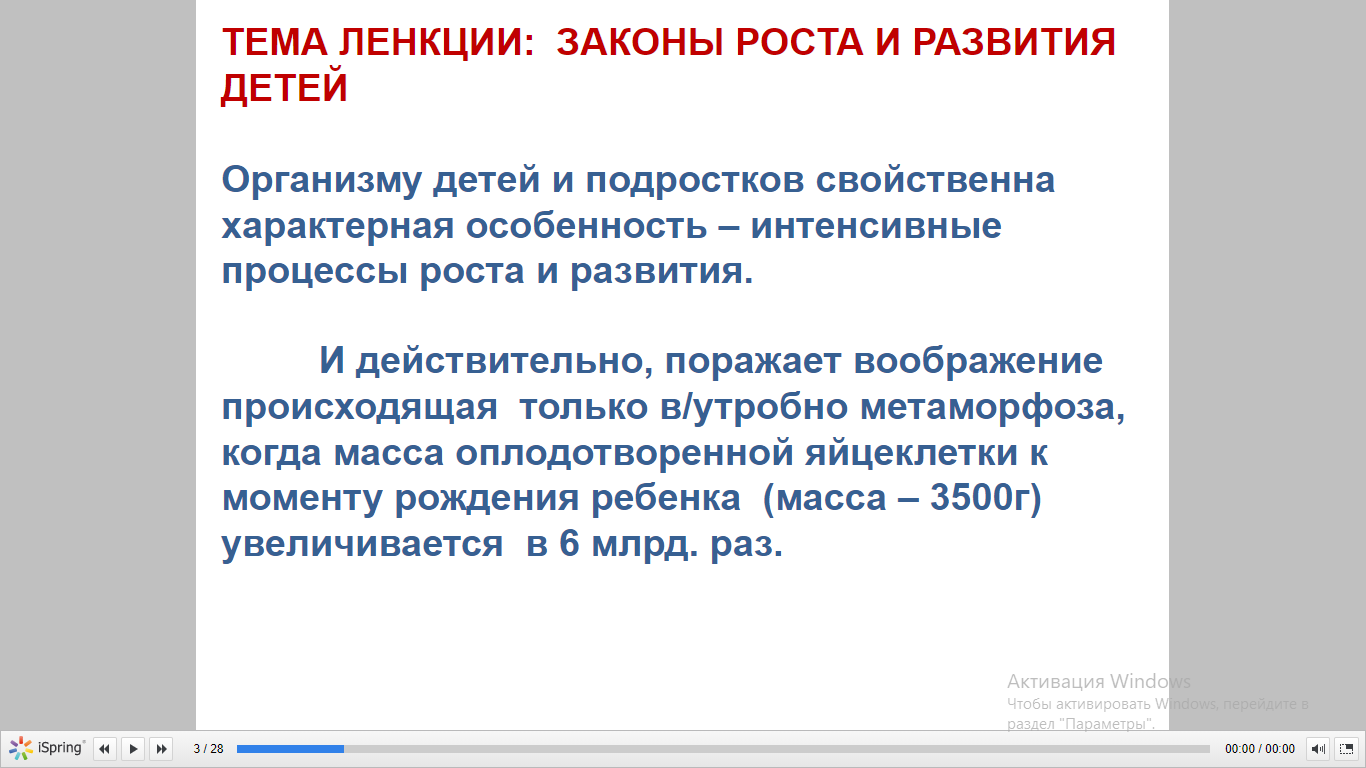 ТЕМА ЛЕНКЦИИ: ЗАКОНЫ РОСТА И РАЗВИТИЯ ДЕТЕЙ

Организму детей и подростков свойственна характерная особенность – интенсивные процессы роста и развития.

И действительно, поражает воображение происходящая только в/утробно метаморфоза, когда масса оплодотворенной яйцеклетки к моменту рождения ребенка (масса – 3500г) увеличивается в 6 млрд. раз.

Активация Windows
Чтобы активировать Windows, перейдите в раздел "Параметры".

iSpring
3 / 28
00:00 / 00:00